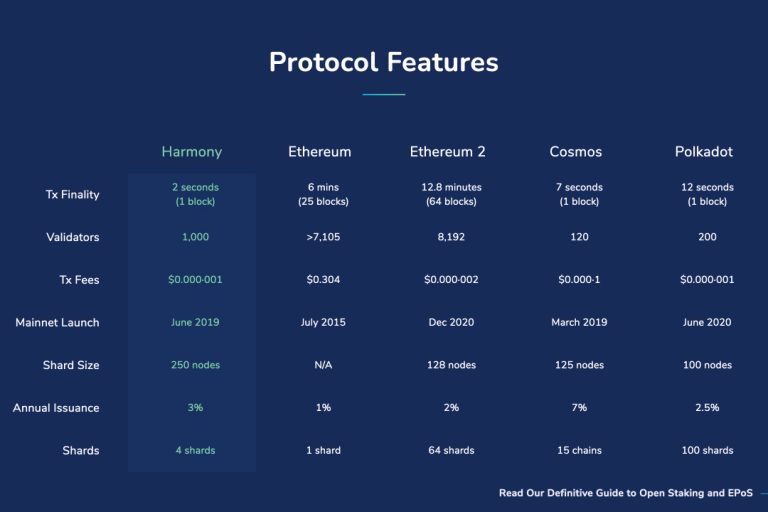 Protocol Features

| | Harmony | Ethereum | Ethereum 2 | Cosmos | Polkadot |
|---|---|---|---|---|---|
| Tx Finality | 2 seconds (1 block) | 6 mins (25 blocks) | 12.8 minutes (64 blocks) | 7 seconds (1 block) | 12 seconds (1 block) |
| Validators | 1,000 | >7,105 | 8,192 | 120 | 200 |
| Tx Fees | \$0.000-001 | \$0.304 | \$0.000-002 | \$0.000-1 | \$0.000-001 |
| Mainnet Launch | June 2019 | July 2015 | Dec 2020 | March 2019 | June 2020 |
| Shard Size | 250 nodes | N/A | 128 nodes | 125 nodes | 100 nodes |
| Annual Issuance | 3% | 1% | 2% | 7% | 2.5% |
| Shards | 4 shards | 1 shard | 64 shards | 15 chains | 100 shards |

Read Our Definitive Guide to Open Staking and EPoS